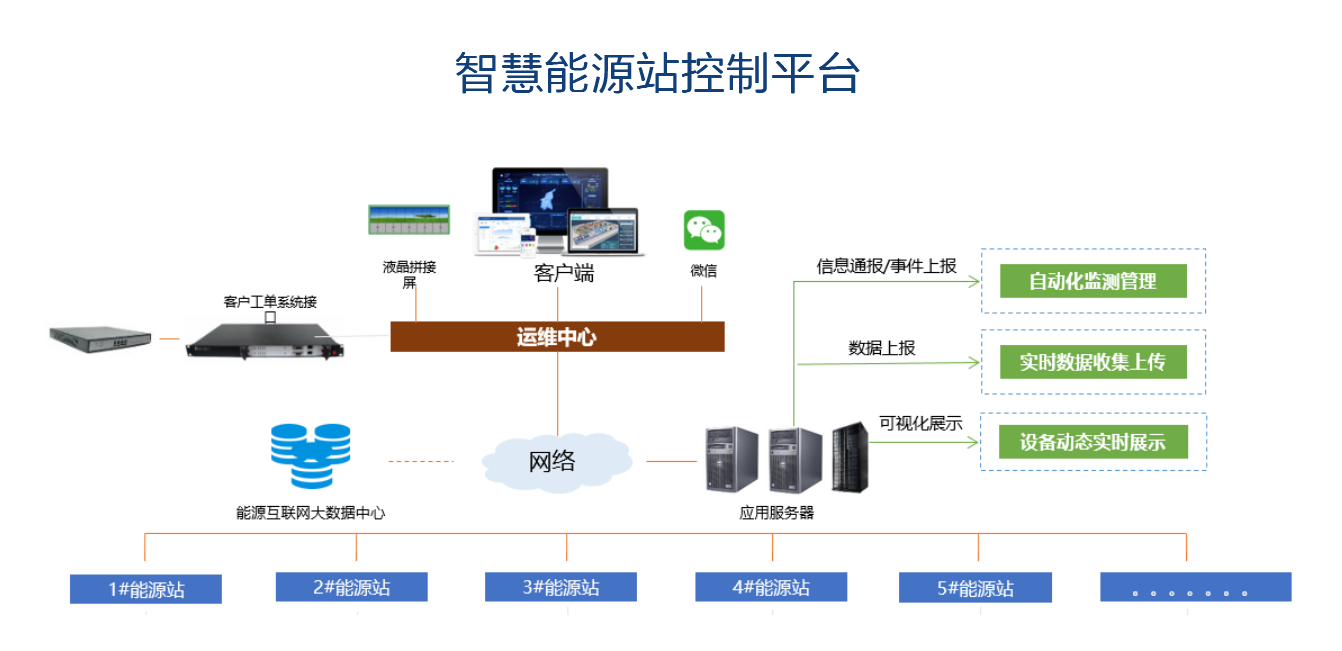 智慧能源站控制平台

液晶拼接屏

客户端

微信

客户工单系统接口

运维中心

信息通报/事件上报

自动化监测管理

数据上报

实时数据收集上传

可视化展示

设备动态实时展示

网络

能源互联网大数据中心

应用服务器

1#能源站

2#能源站

3#能源站

4#能源站

5#能源站

。。。。。。。